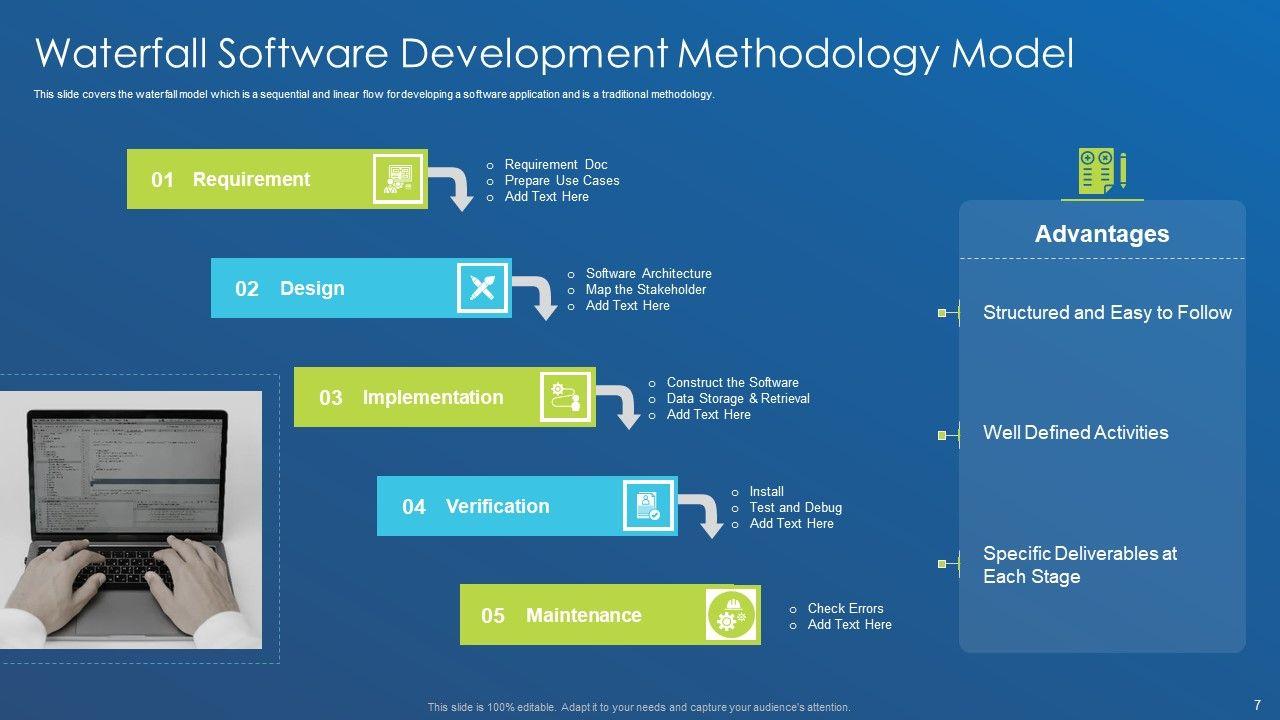 Waterfall Software Development Methodology Model

This slide covers the waterfall model which is a sequential and linear flow for developing a software application and is a traditional methodology.

01 Requirement

o Requirement Doc
o Prepare Use Cases
o Add Text Here

02 Design

o Software Architecture
o Map the Stakeholder
o Add Text Here

03 Implementation

o Construct the Software
o Data Storage & Retrieval
o Add Text Here

04 Verification

o Install
o Test and Debug
o Add Text Here

05 Maintenance

o Check Errors
o Add Text Here

Advantages

Structured and Easy to Follow

Well Defined Activities

Specific Deliverables at Each Stage

This slide is 100% editable. Adapt it to your needs and capture your audience's attention.

7